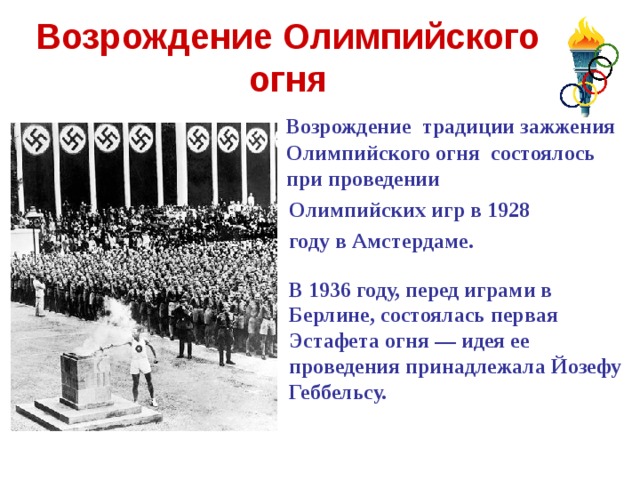 Возрождение Олимпийского огня

Возрождение традиции зажжения Олимпийского огня состоялось при проведении Олимпийских игр в 1928 году в Амстердаме.

В 1936 году, перед играми в Берлине, состоялась первая Эстафета огня — идея ее проведения принадлежала Йозефу Геббельсу.